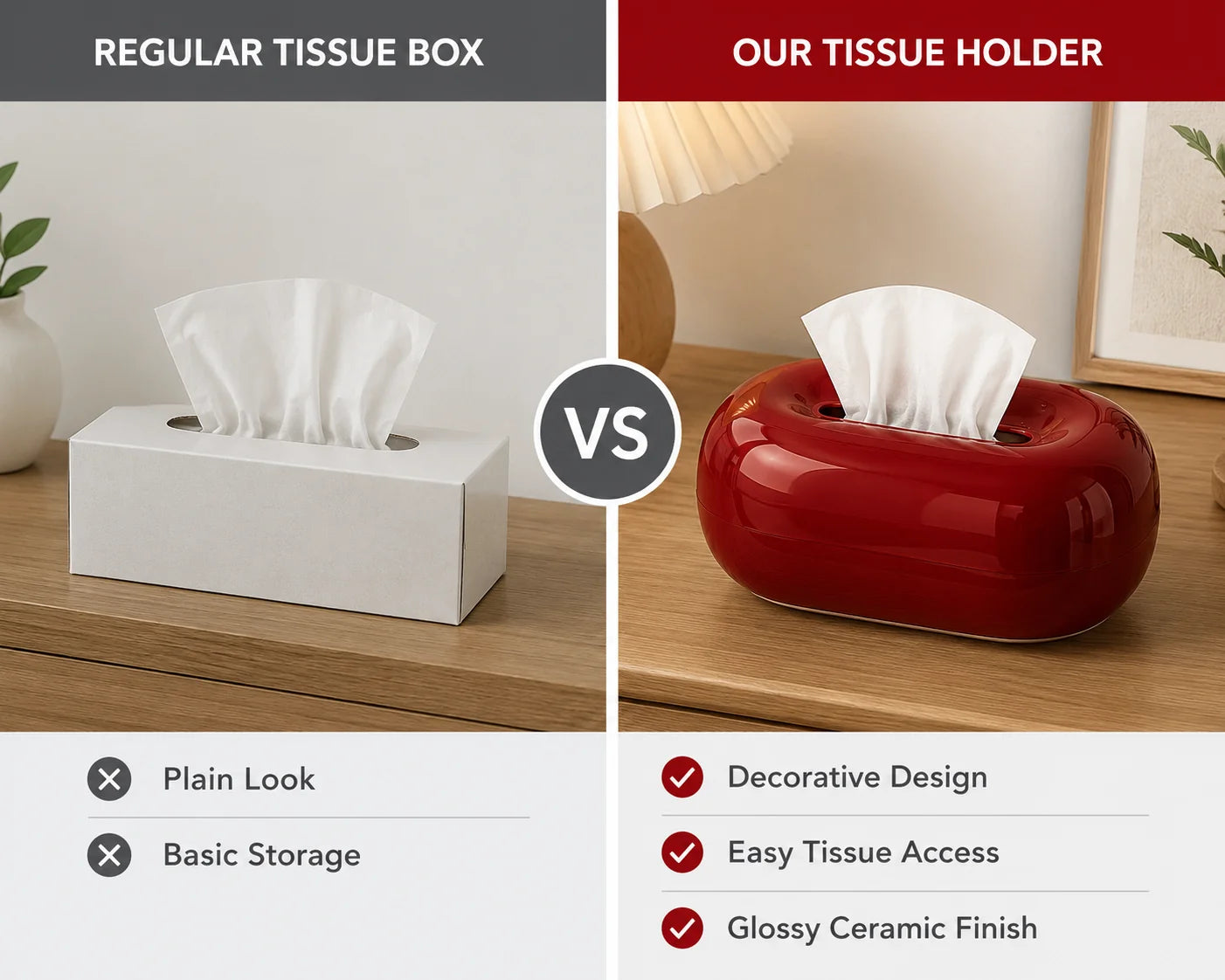 REGULAR TISSUE BOX

Plain Look

Basic Storage

VS

OUR TISSUE HOLDER

Decorative Design

Easy Tissue Access

Glossy Ceramic Finish